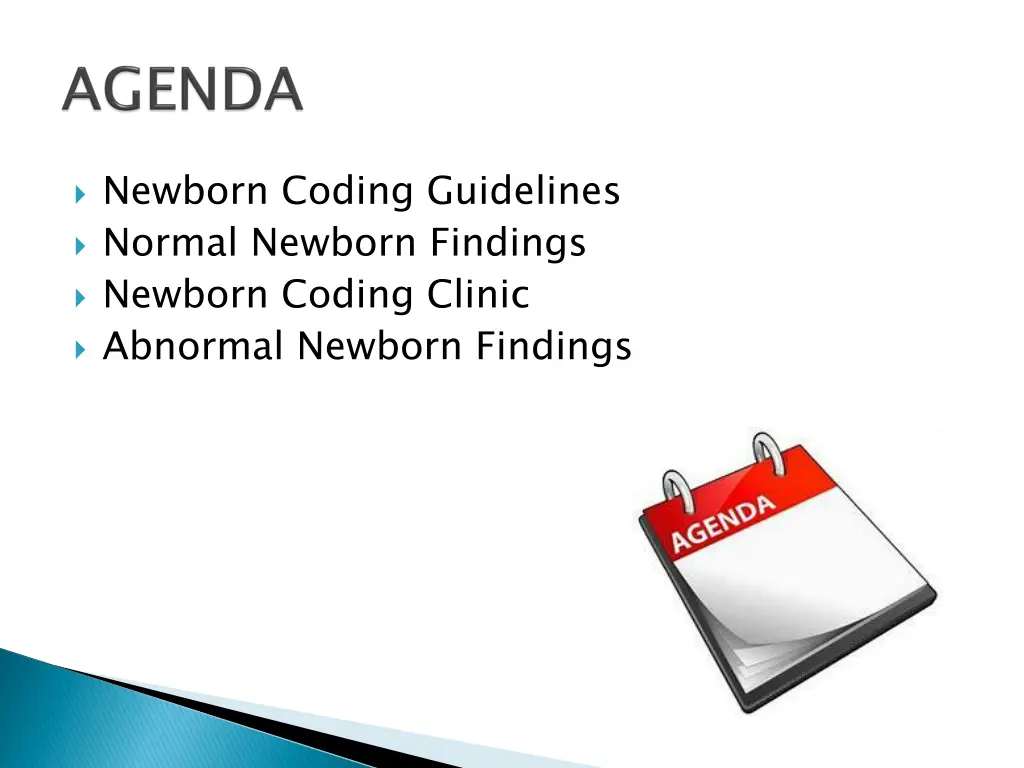 AGENDA

Newborn Coding Guidelines
Normal Newborn Findings
Newborn Coding Clinic
Abnormal Newborn Findings

AGENDA